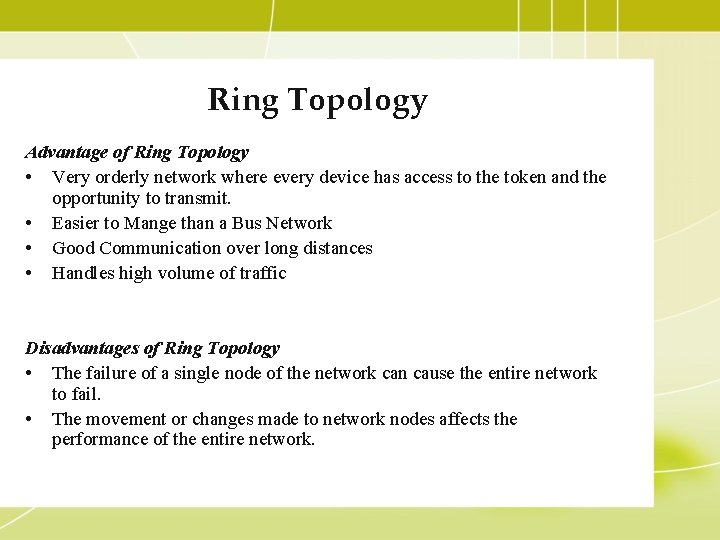 Ring Topology

Advantage of Ring Topology

• Very orderly network where every device has access to the token and the opportunity to transmit.
• Easier to Mange than a Bus Network
• Good Communication over long distances
• Handles high volume of traffic

Disadvantages of Ring Topology

• The failure of a single node of the network can cause the entire network to fail.
• The movement or changes made to network nodes affects the performance of the entire network.